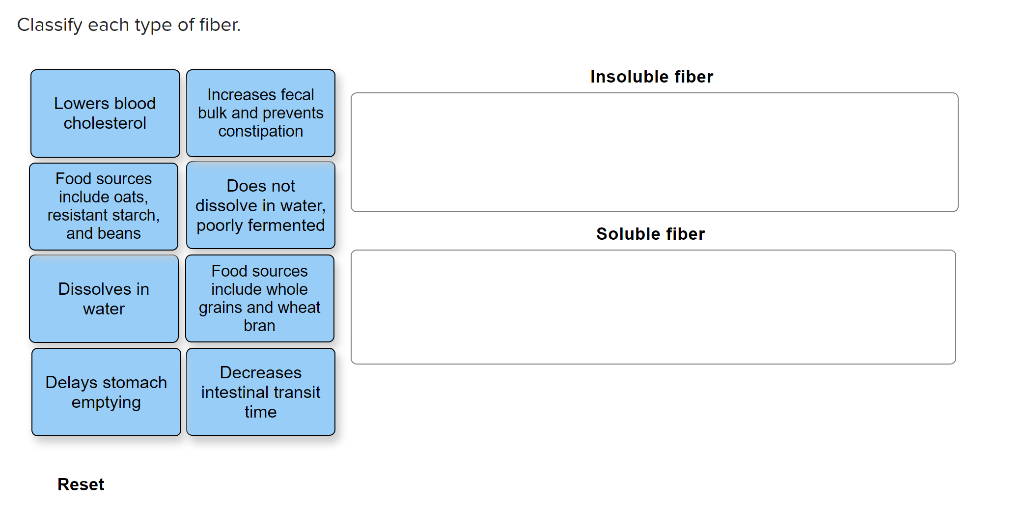 Classify each type of fiber.

Lowers blood cholesterol

Increases fecal bulk and prevents constipation

Food sources include oats, resistant starch, and beans

Does not dissolve in water, poorly fermented

Dissolves in water

Food sources include whole grains and wheat bran

Delays stomach emptying

Decreases intestinal transit time

Insoluble fiber

Soluble fiber

Reset